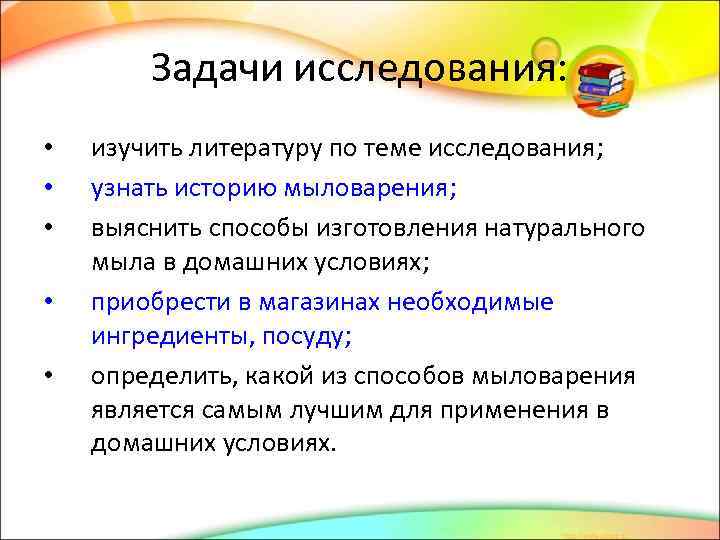 Задачи исследования:

• изучить литературу по теме исследования;
• узнать историю мыловарения;
• выяснить способы изготовления натурального мыла в домашних условиях;
• приобрести в магазинах необходимые ингредиенты, посуду;
• определить, какой из способов мыловарения является самым лучшим для применения в домашних условиях.